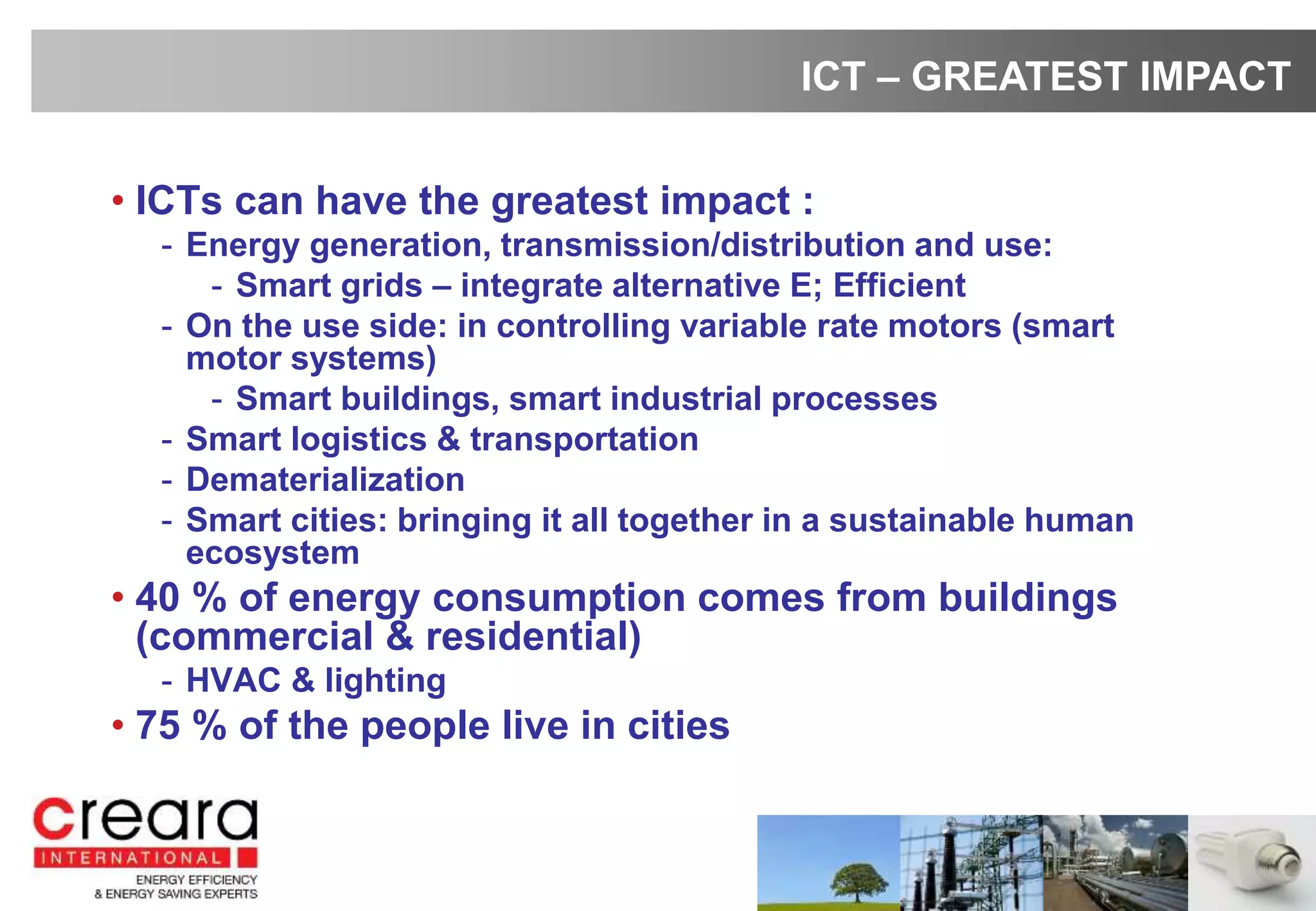 ICT – GREATEST IMPACT

• ICTs can have the greatest impact :
- Energy generation, transmission/distribution and use:
- Smart grids – integrate alternative E; Efficient
- On the use side: in controlling variable rate motors (smart motor systems)
- Smart buildings, smart industrial processes
- Smart logistics & transportation
- Dematerialization
- Smart cities: bringing it all together in a sustainable human ecosystem
• 40 % of energy consumption comes from buildings (commercial & residential)
- HVAC & lighting
• 75 % of the people live in cities

creara
INTERNATIONAL
ENERGY EFFICIENCY
& ENERGY SAVING EXPERTS